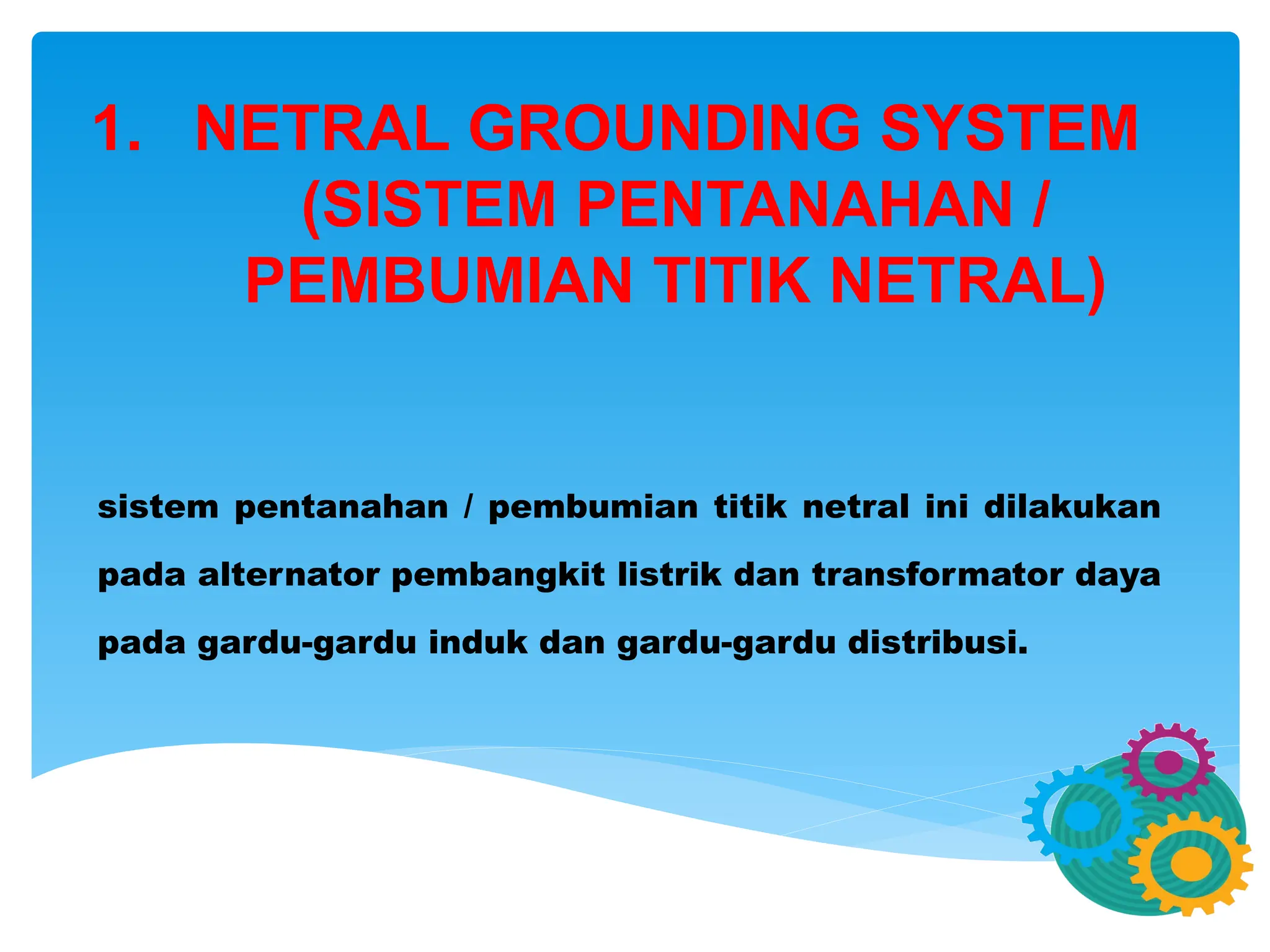 1. NETRAL GROUNDING SYSTEM (SISTEM PENTANAHAN / PEMBUMIAN TITIK NETRAL)

sistem pentanahan / pembumian titik netral ini dilakukan pada alternator pembangkit listrik dan transformator daya pada gardu-gardu induk dan gardu-gardu distribusi.